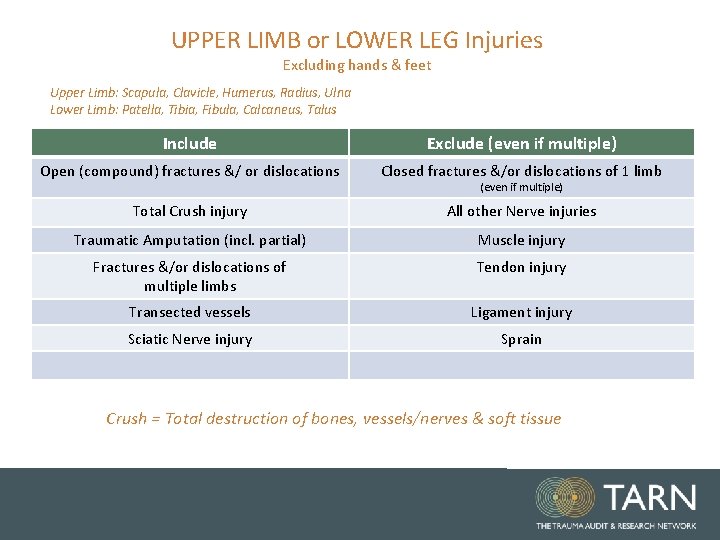 UPPER LIMB or LOWER LEG Injuries
Excluding hands & feet

Upper Limb: Scapula, Clavicle, Humerus, Radius, Ulna
Lower Limb: Patella, Tibia, Fibula, Calcaneus, Talus

| Include | Exclude (even if multiple) |
|---|---|
| Open (compound) fractures &/ or dislocations | Closed fractures &/or dislocations of 1 limb (even if multiple) |
| Total Crush injury | All other Nerve injuries |
| Traumatic Amputation (incl. partial) | Muscle injury |
| Fractures &/or dislocations of multiple limbs | Tendon injury |
| Transected vessels | Ligament injury |
| Sciatic Nerve injury | Sprain |
| | |

Crush = Total destruction of bones, vessels/nerves & soft tissue

TARN
THE TRAUMA AUDIT & RESEARCH NETWORK